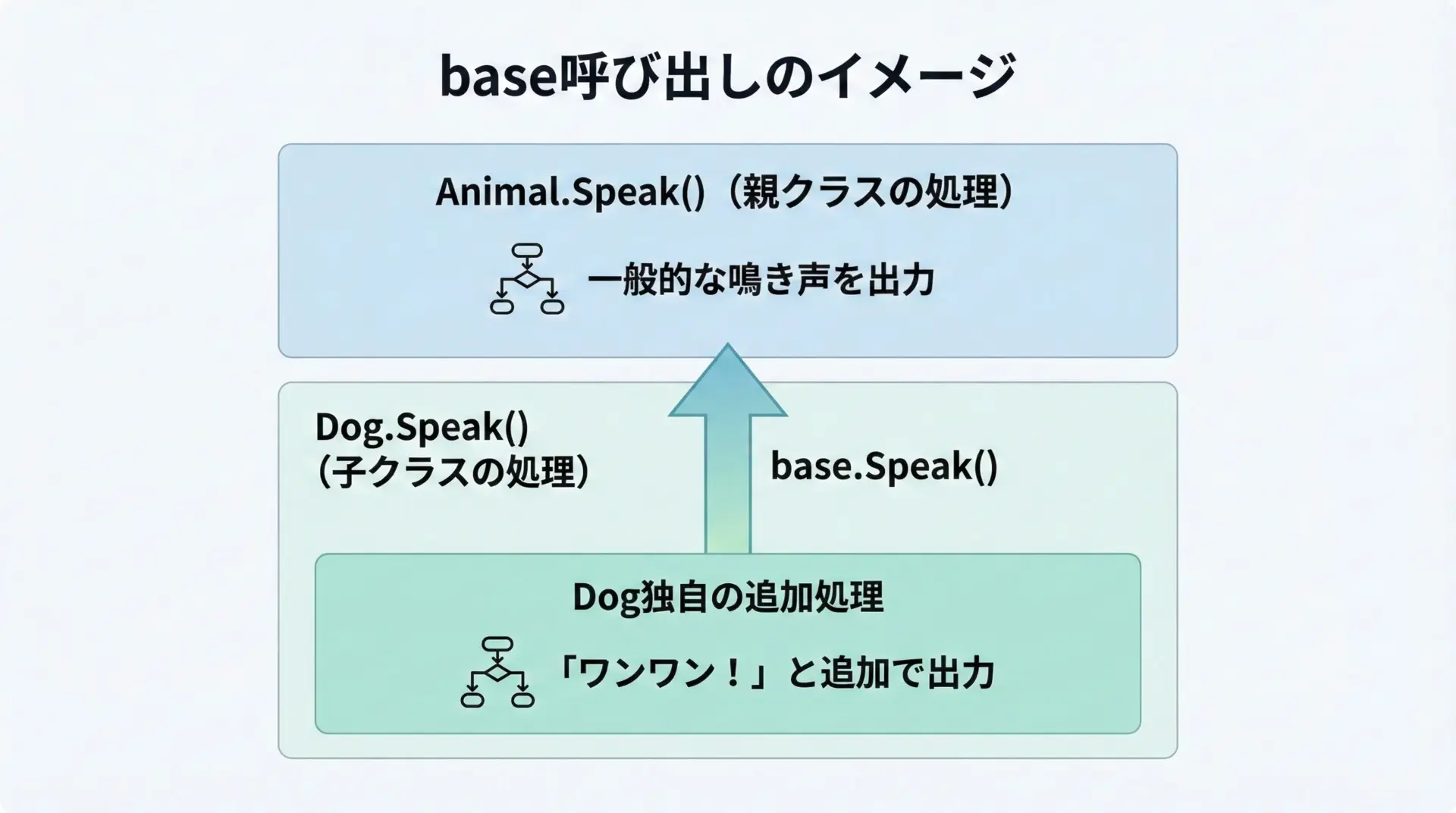 base呼び出しのイメージ

Animal.Speak()（親クラスの処理）

一般的な鳴き声を出力

Dog.Speak()
(子クラスの処理)

base.Speak()

Dog独自の追加処理

「ワンワン！」と追加で出力